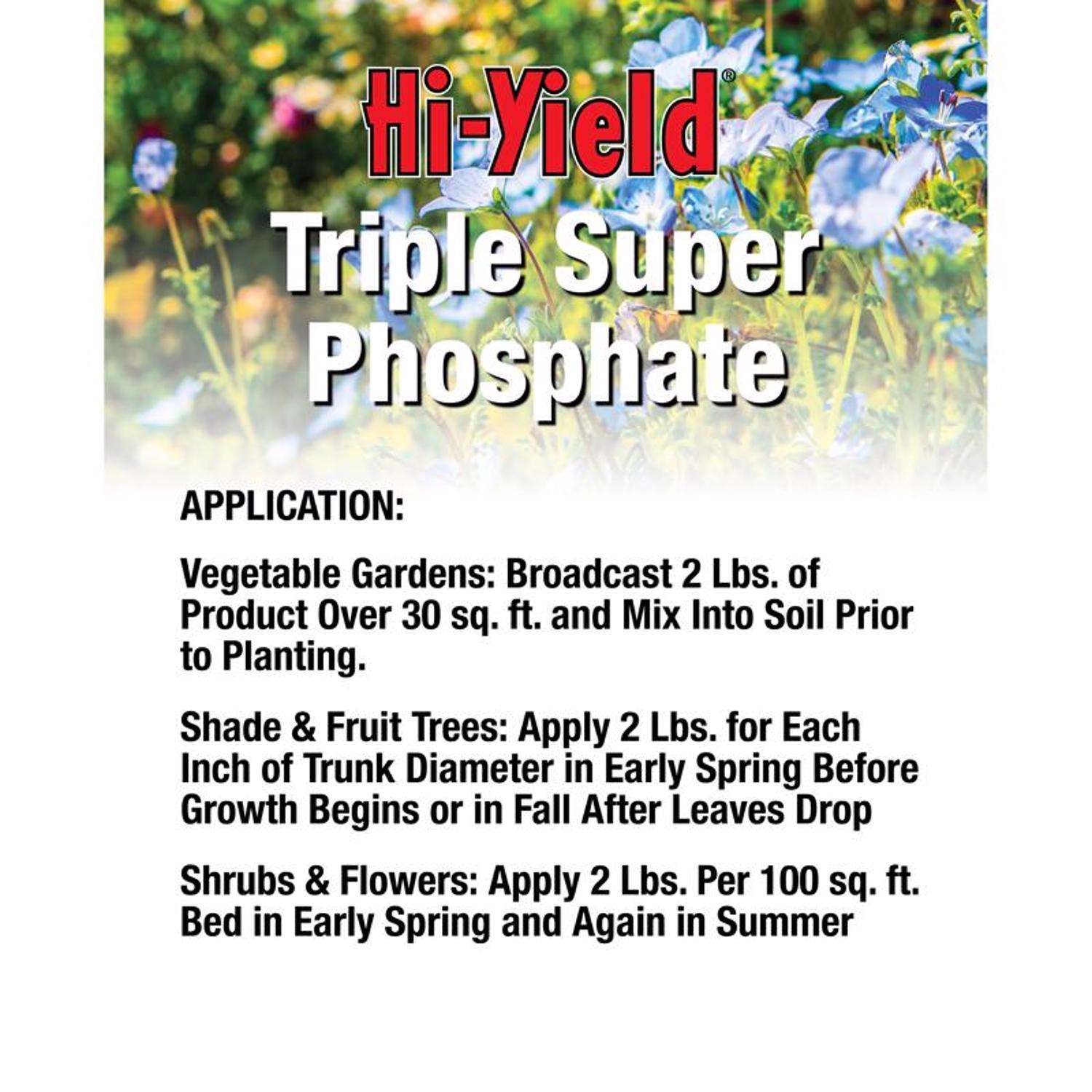 Hi-Yield®

Triple Super Phosphate

APPLICATION:

Vegetable Gardens: Broadcast 2 Lbs. of Product Over 30 sq. ft. and Mix Into Soil Prior to Planting.

Shade & Fruit Trees: Apply 2 Lbs. for Each Inch of Trunk Diameter in Early Spring Before Growth Begins or in Fall After Leaves Drop

Shrubs & Flowers: Apply 2 Lbs. Per 100 sq. ft. Bed in Early Spring and Again in Summer